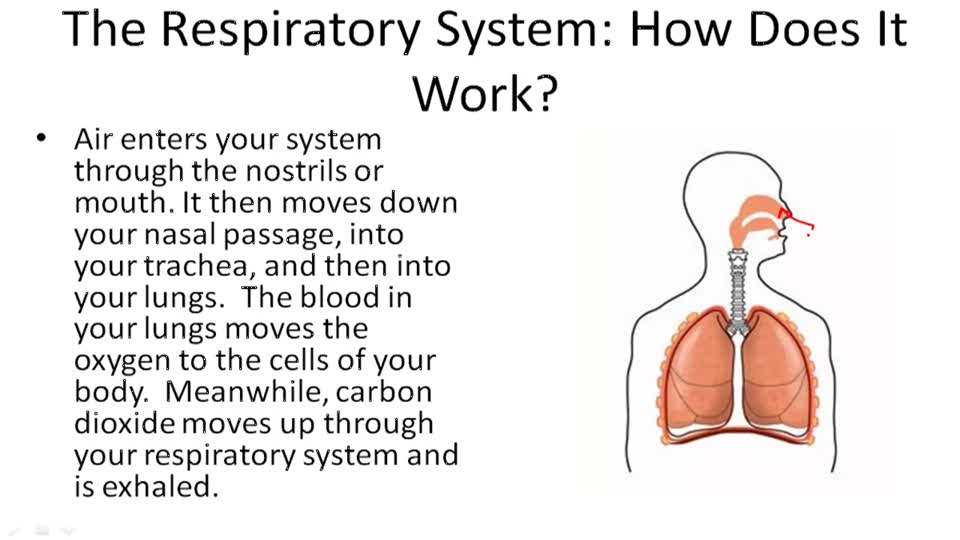 The Respiratory System: How Does It Work?

• Air enters your system through the nostrils or mouth. It then moves down your nasal passage, into your trachea, and then into your lungs. The blood in your lungs moves the oxygen to the cells of your body. Meanwhile, carbon dioxide moves up through your respiratory system and is exhaled.